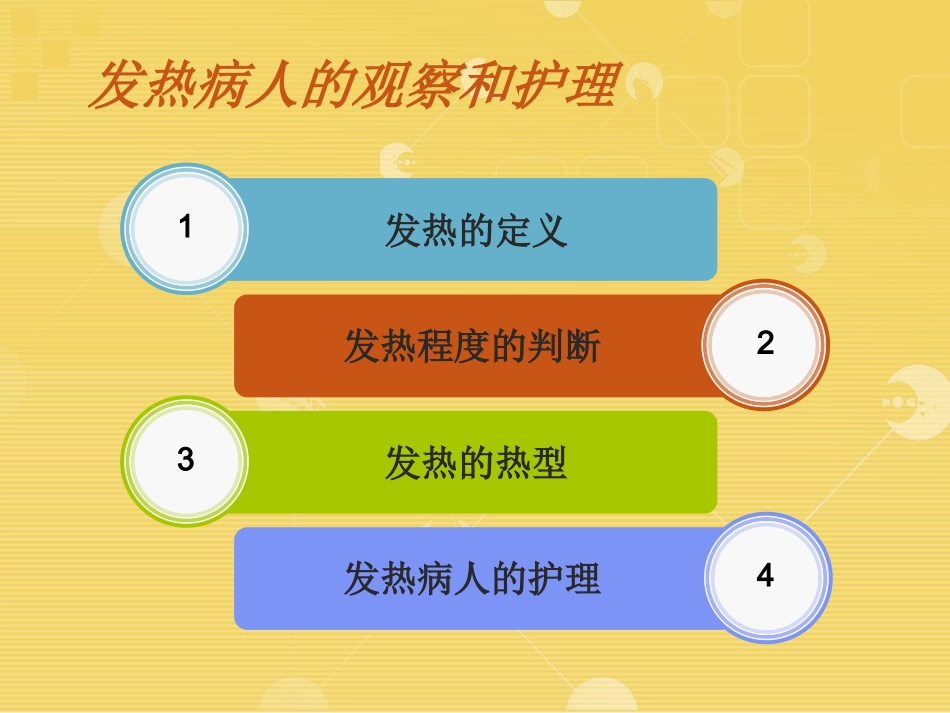 发热病人的观察和护理

1 发热的定义

发热程度的判断 2

3 发热的热型

发热病人的护理 4